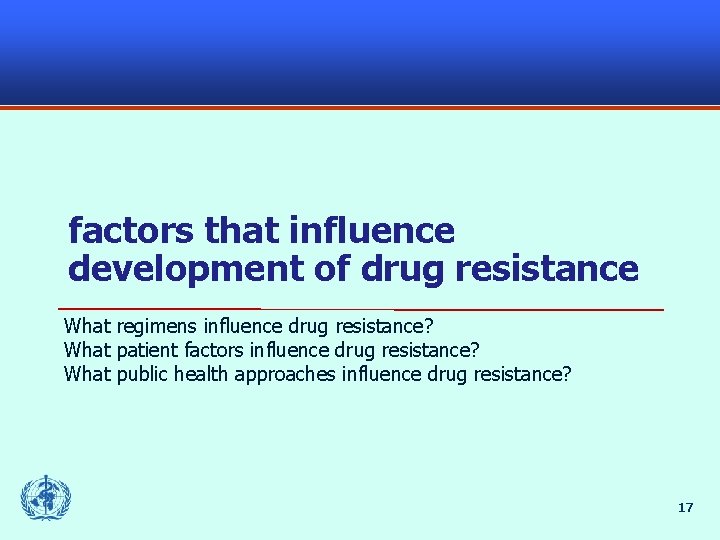 factors that influence development of drug resistance

What regimens influence drug resistance?
What patient factors influence drug resistance?
What public health approaches influence drug resistance?

17